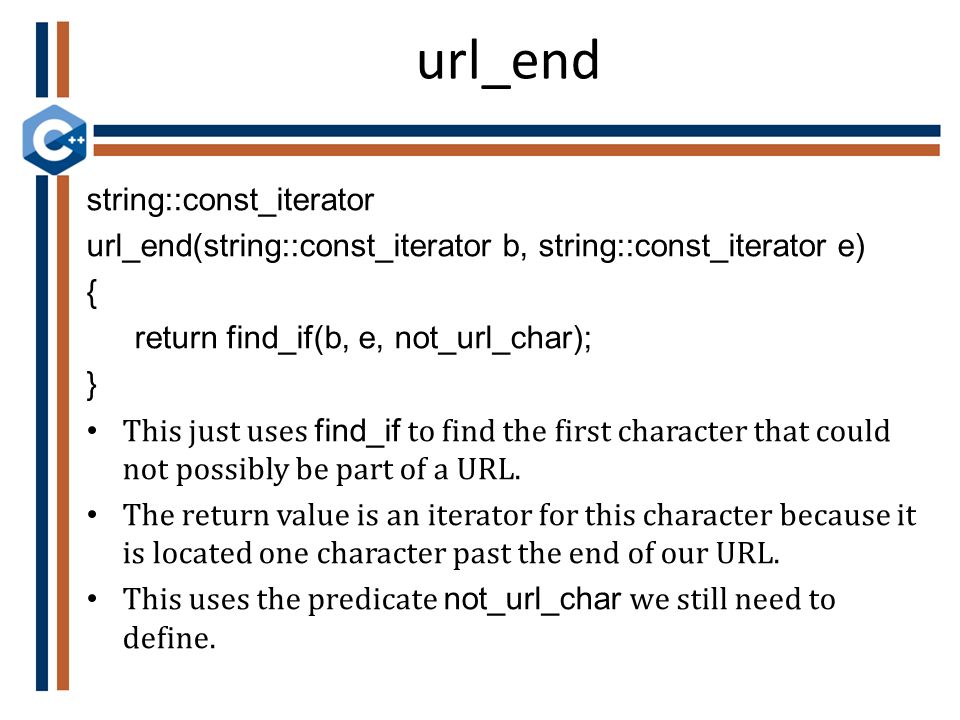 url_end

C++

string::const_iterator
url_end(string::const_iterator b, string::const_iterator e)
{
return find_if(b, e, not_url_char);
}

• This just uses find_if to find the first character that could not possibly be part of a URL.
• The return value is an iterator for this character because it is located one character past the end of our URL.
• This uses the predicate not_url_char we still need to define.